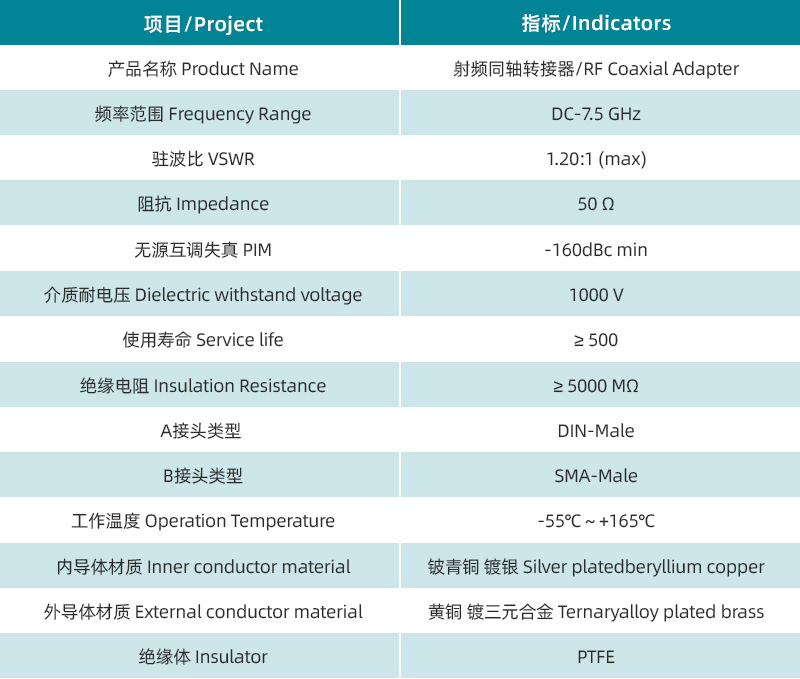 | 项目/Project | 指标/Indicators |
|---|---|
| 产品名称 Product Name | 射频同轴转接器/RF Coaxial Adapter |
| 频率范围 Frequency Range | DC-7.5 GHz |
| 驻波比 VSWR | 1.20:1 (max) |
| 阻抗 Impedance | 50 Ω |
| 无源互调失真 PIM | -160dBc min |
| 介质耐电压 Dielectric withstand voltage | 1000 V |
| 使用寿命 Service life | ≥ 500 |
| 绝缘电阻 Insulation Resistance | ≥ 5000 MΩ |
| A接头类型 | DIN-Male |
| B接头类型 | SMA-Male |
| 工作温度 Operation Temperature | -55℃ ~ +165℃ |
| 内导体材质 Inner conductor material | 铍青铜 镀银 Silver platedberyllium copper |
| 外导体材质 External conductor material | 黄铜 镀三元合金 Ternaryalloy plated brass |
| 绝缘体 Insulator | PTFE |